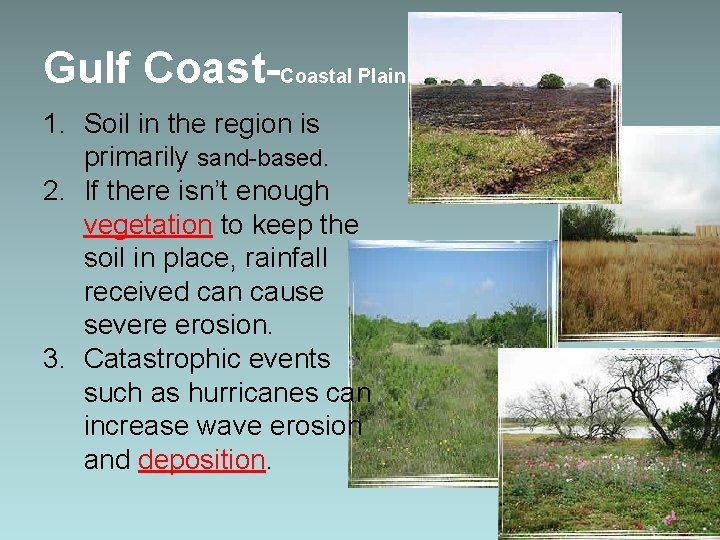 Gulf Coast-Coastal Plain

1. Soil in the region is primarily sand-based.
2. If there isn't enough vegetation to keep the soil in place, rainfall received can cause severe erosion.
3. Catastrophic events such as hurricanes can increase wave erosion and deposition.